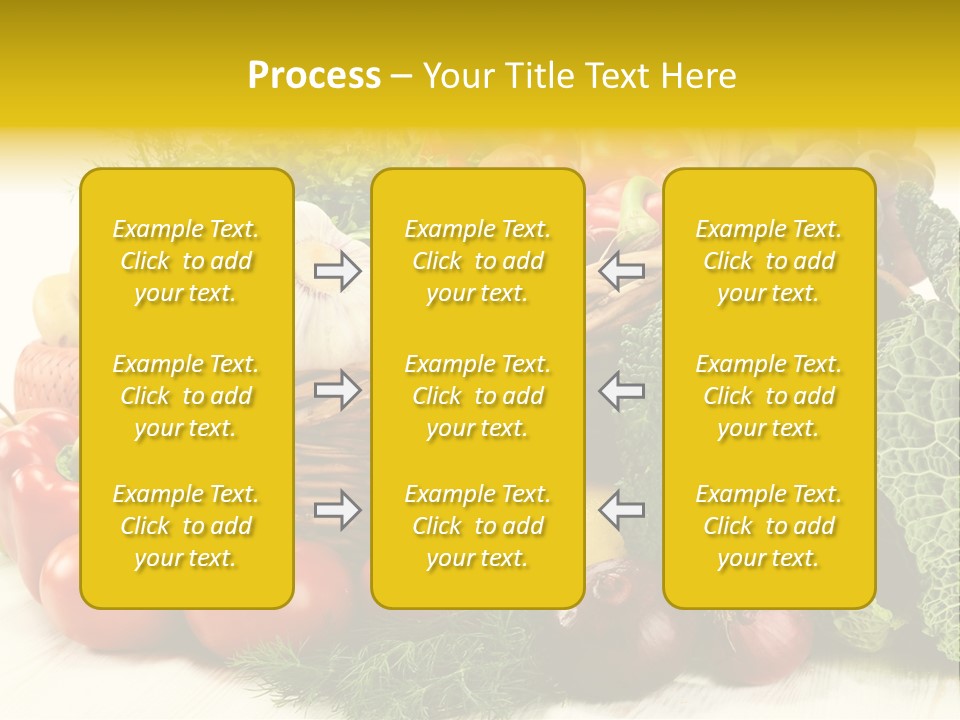 Process – Your Title Text Here

Example Text. Click to add your text.

Example Text. Click to add your text.

Example Text. Click to add your text.

Example Text. Click to add your text.

Example Text. Click to add your text.

Example Text. Click to add your text.

Example Text. Click to add your text.

Example Text. Click to add your text.

Example Text. Click to add your text.